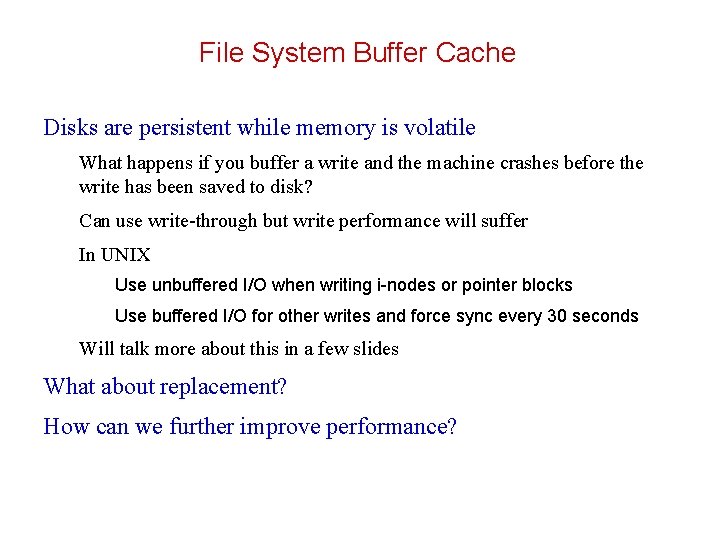 File System Buffer Cache

Disks are persistent while memory is volatile

What happens if you buffer a write and the machine crashes before the write has been saved to disk?

Can use write-through but write performance will suffer

In UNIX

Use unbuffered I/O when writing i-nodes or pointer blocks

Use buffered I/O for other writes and force sync every 30 seconds

Will talk more about this in a few slides

What about replacement?

How can we further improve performance?